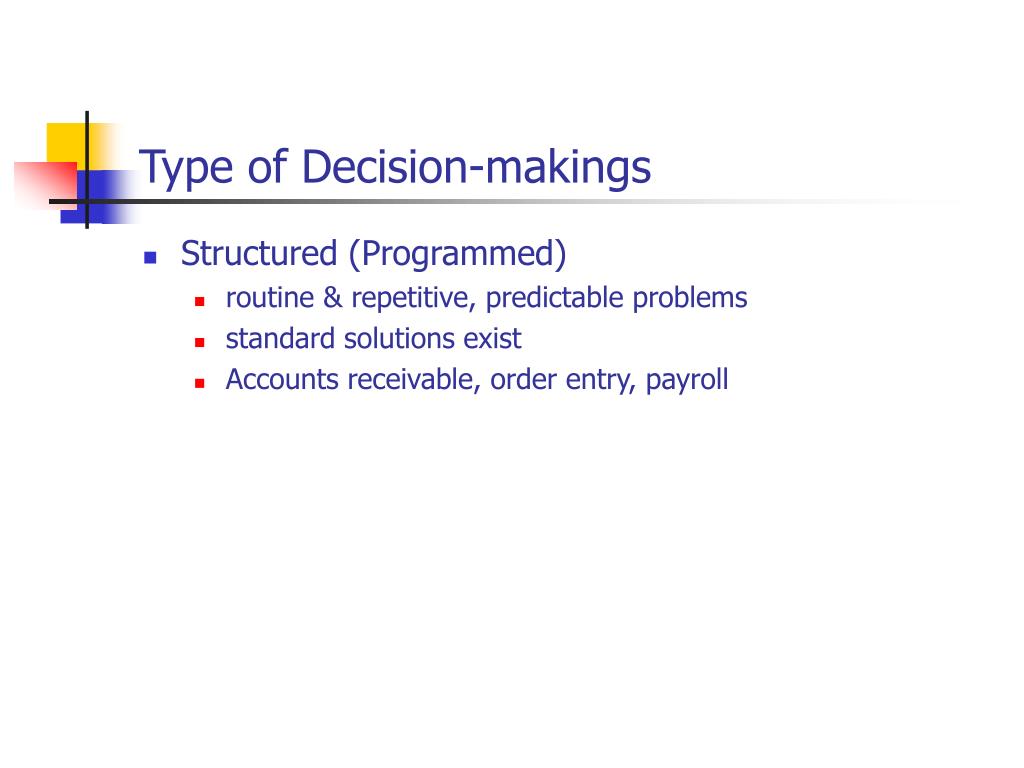 Type of Decision-makings

- Structured (Programmed)
  - routine & repetitive, predictable problems
  - standard solutions exist
  - Accounts receivable, order entry, payroll